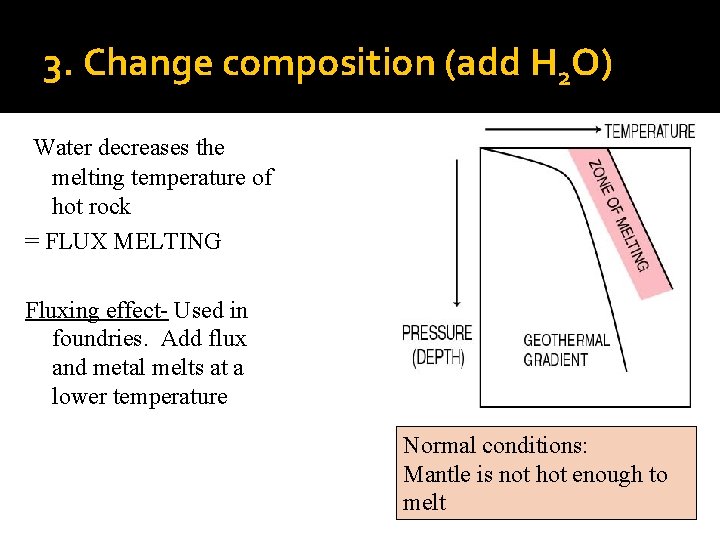 3. Change composition (add $H_2O$)

Water decreases the melting temperature of hot rock

= FLUX MELTING

Fluxing effect- Used in foundries. Add flux and metal melts at a lower temperature

TEMPERATURE

ZONE OF MELTING

PRESSURE (DEPTH)

GEOTHERMAL GRADIENT

Normal conditions:
Mantle is not hot enough to melt